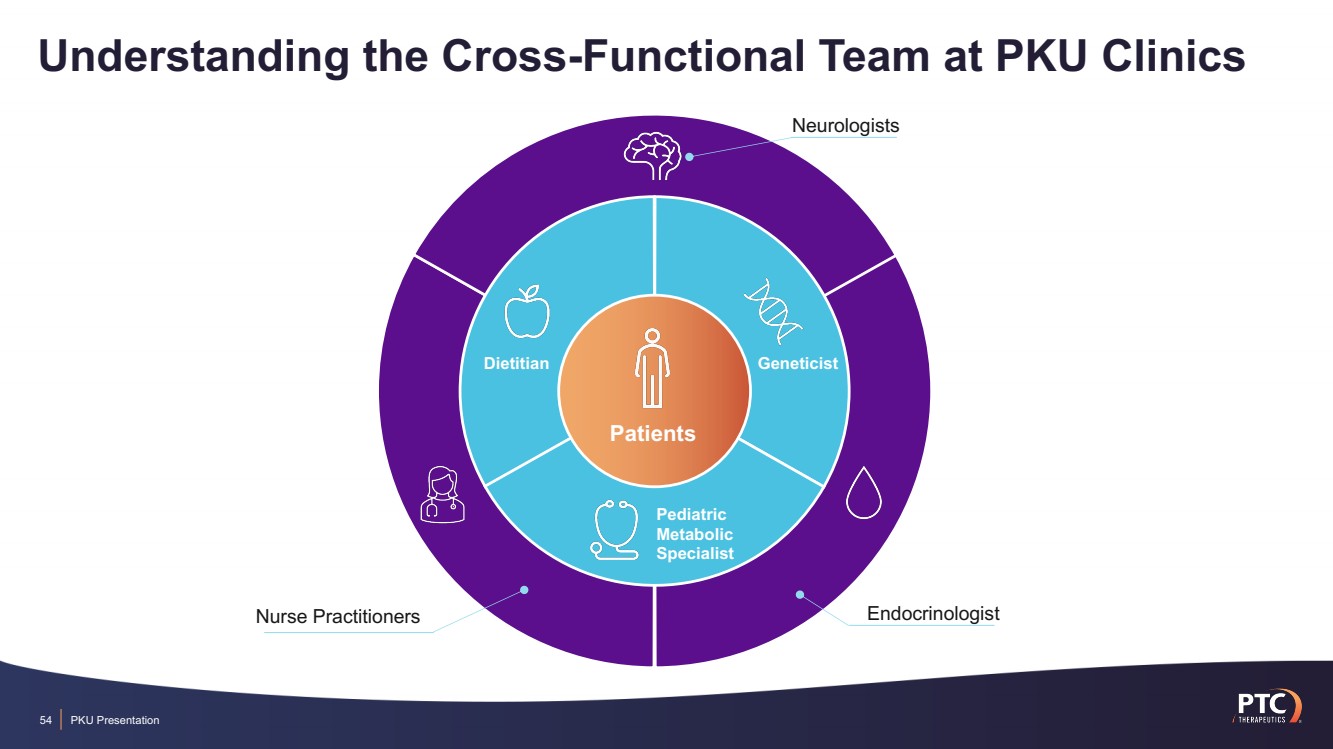 Understanding the Cross-Functional Team at PKU Clinics

Neurologists

Dietitian

Geneticist

Patients

Pediatric Metabolic Specialist

Nurse Practitioners

Endocrinologist

54 PKU Presentation

PTC THERAPEUTICS